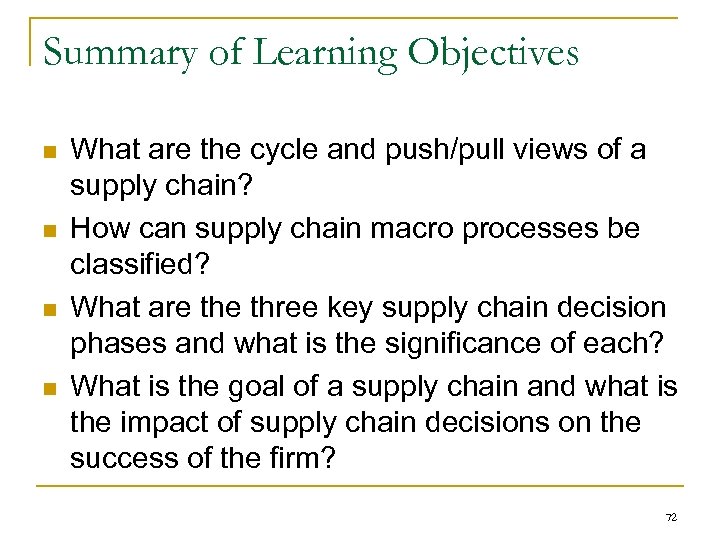 Summary of Learning Objectives

- What are the cycle and push/pull views of a supply chain?
- How can supply chain macro processes be classified?
- What are the three key supply chain decision phases and what is the significance of each?
- What is the goal of a supply chain and what is the impact of supply chain decisions on the success of the firm?

72